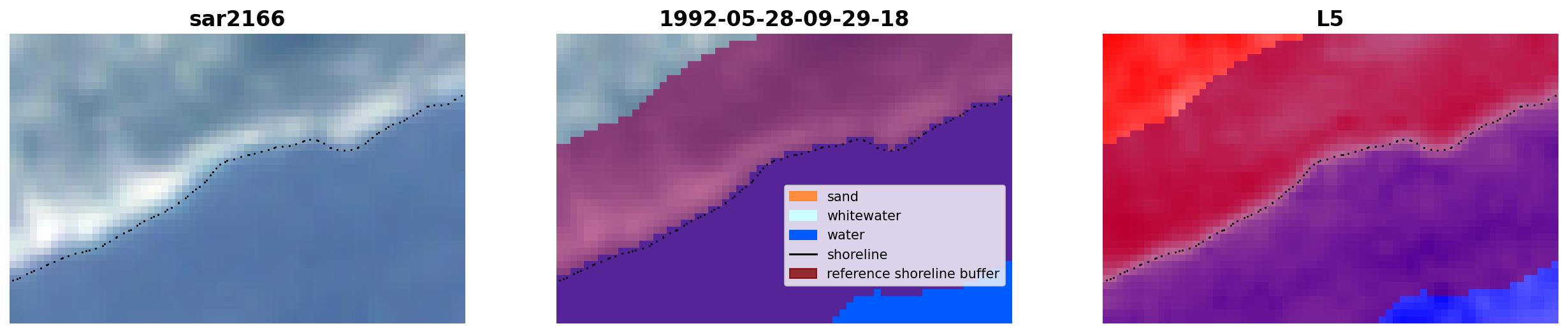 sar2166

1992-05-28-09-29-18

sand
whitewater
water
shoreline
reference shoreline buffer

L5